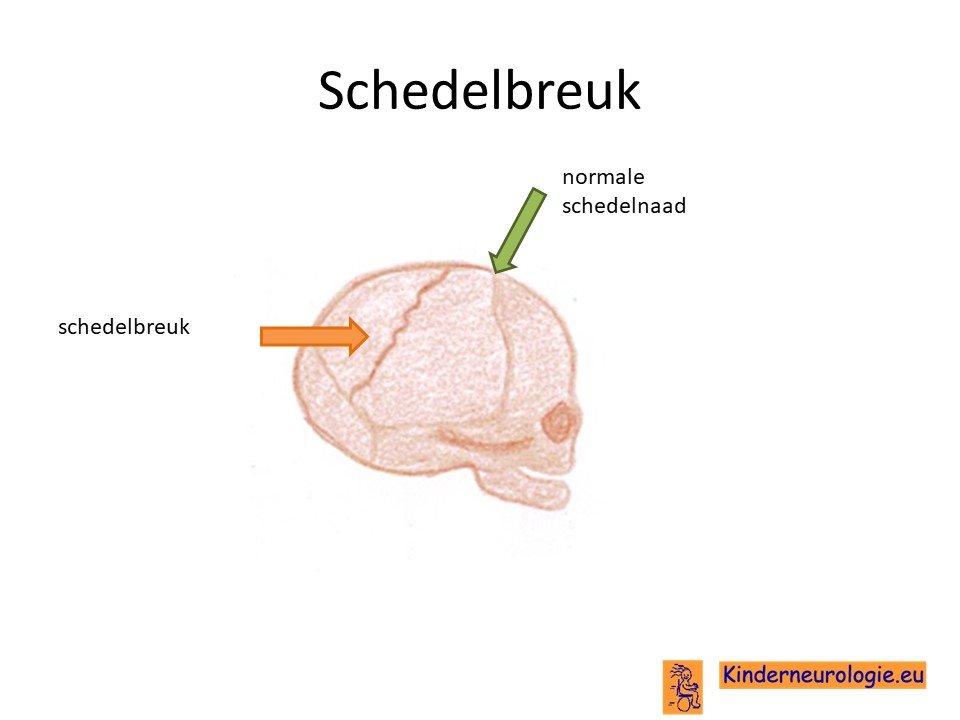 Schedelbreuk

normale schedelnaad

schedelbreuk

Kinderneurologie.eu